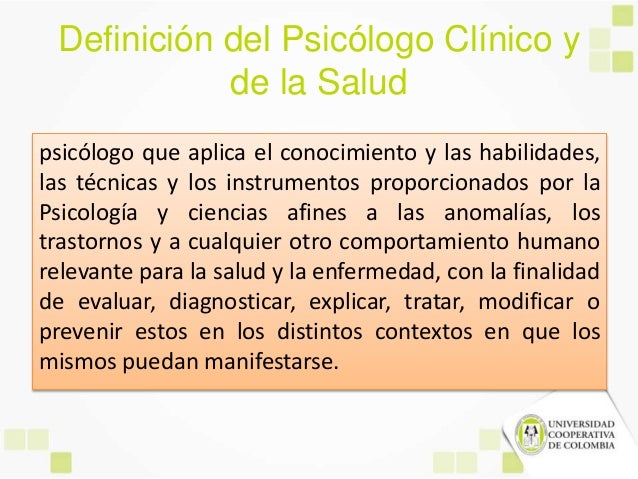 Definición del Psicólogo Clínico y de la Salud

psicólogo que aplica el conocimiento y las habilidades, las técnicas y los instrumentos proporcionados por la Psicología y ciencias afines a las anomalías, los trastornos y a cualquier otro comportamiento humano relevante para la salud y la enfermedad, con la finalidad de evaluar, diagnosticar, explicar, tratar, modificar o prevenir estos en los distintos contextos en que los mismos puedan manifestarse.

UNIVERSIDAD COOPERATIVA DE COLOMBIA